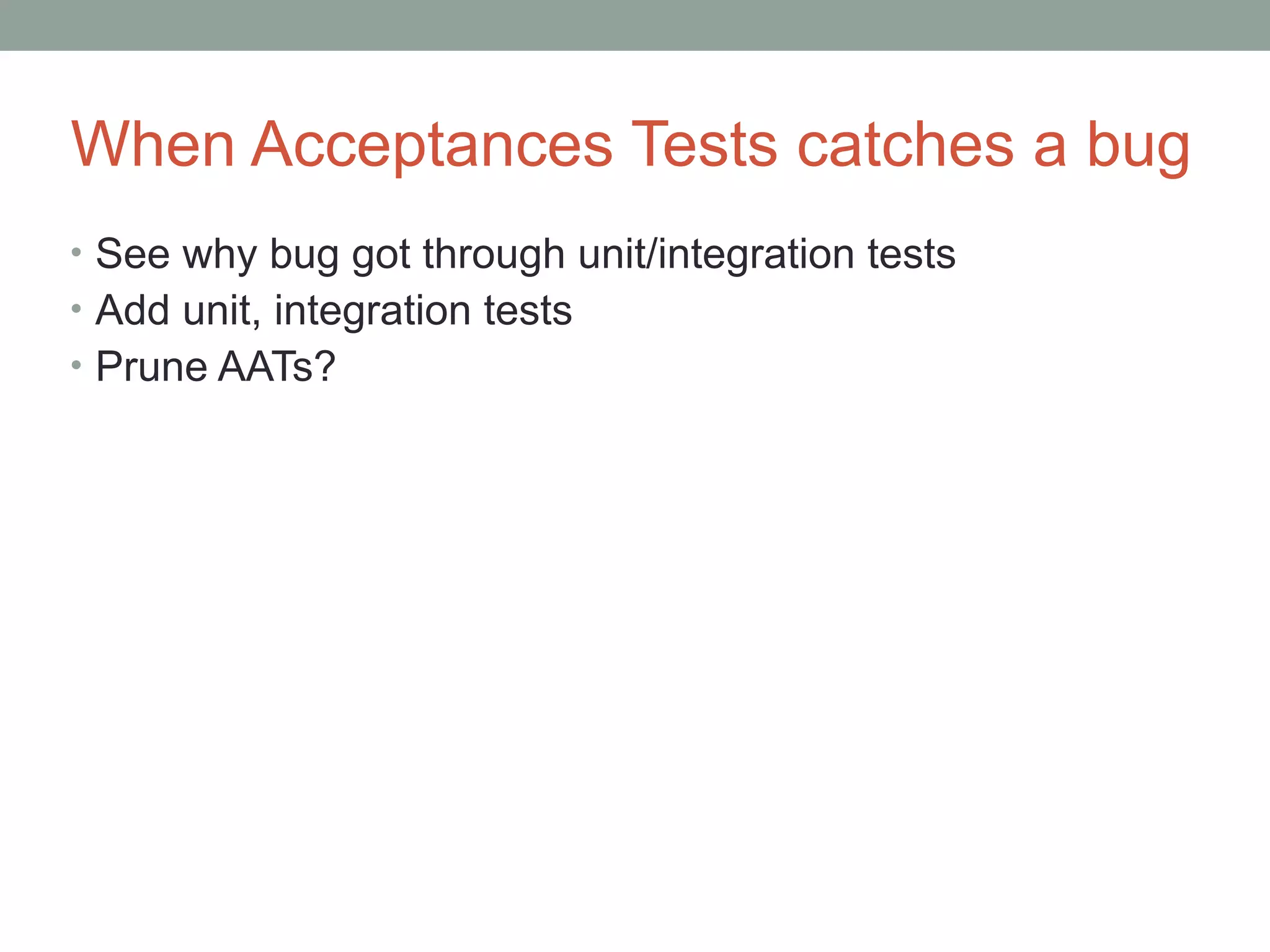 When Acceptances Tests catches a bug

• See why bug got through unit/integration tests
• Add unit, integration tests
• Prune AATs?